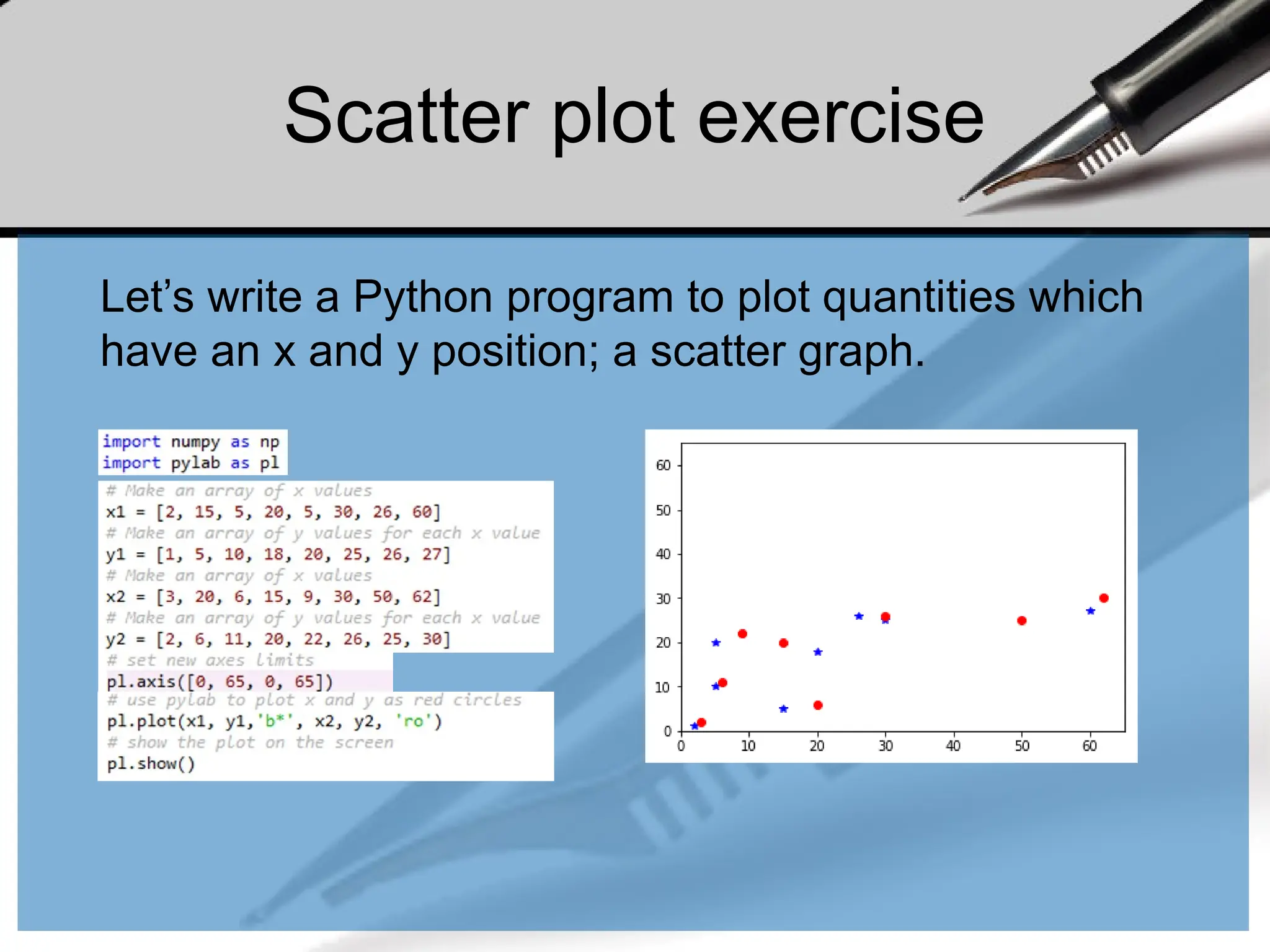 Scatter plot exercise

Let’s write a Python program to plot quantities which have an x and y position; a scatter graph.

import numpy as np
import pylab as pl
# Make an array of x values
x1 = [2, 15, 5, 20, 5, 30, 26, 60]
# Make an array of y values for each x value
y1 = [1, 5, 10, 18, 20, 25, 26, 27]
# Make an array of x values
x2 = [3, 20, 6, 15, 9, 30, 50, 62]
# Make an array of y values for each x value
y2 = [2, 6, 11, 20, 22, 26, 25, 30]
# set new axes limits
pl.axis([0, 65, 0, 65])
# use pylab to plot x and y as red circles
pl.plot(x1, y1,'b*', x2, y2, 'ro')
# show the plot on the screen
pl.show()

60
50
40
30
20
10
0
0 10 20 30 40 50 60